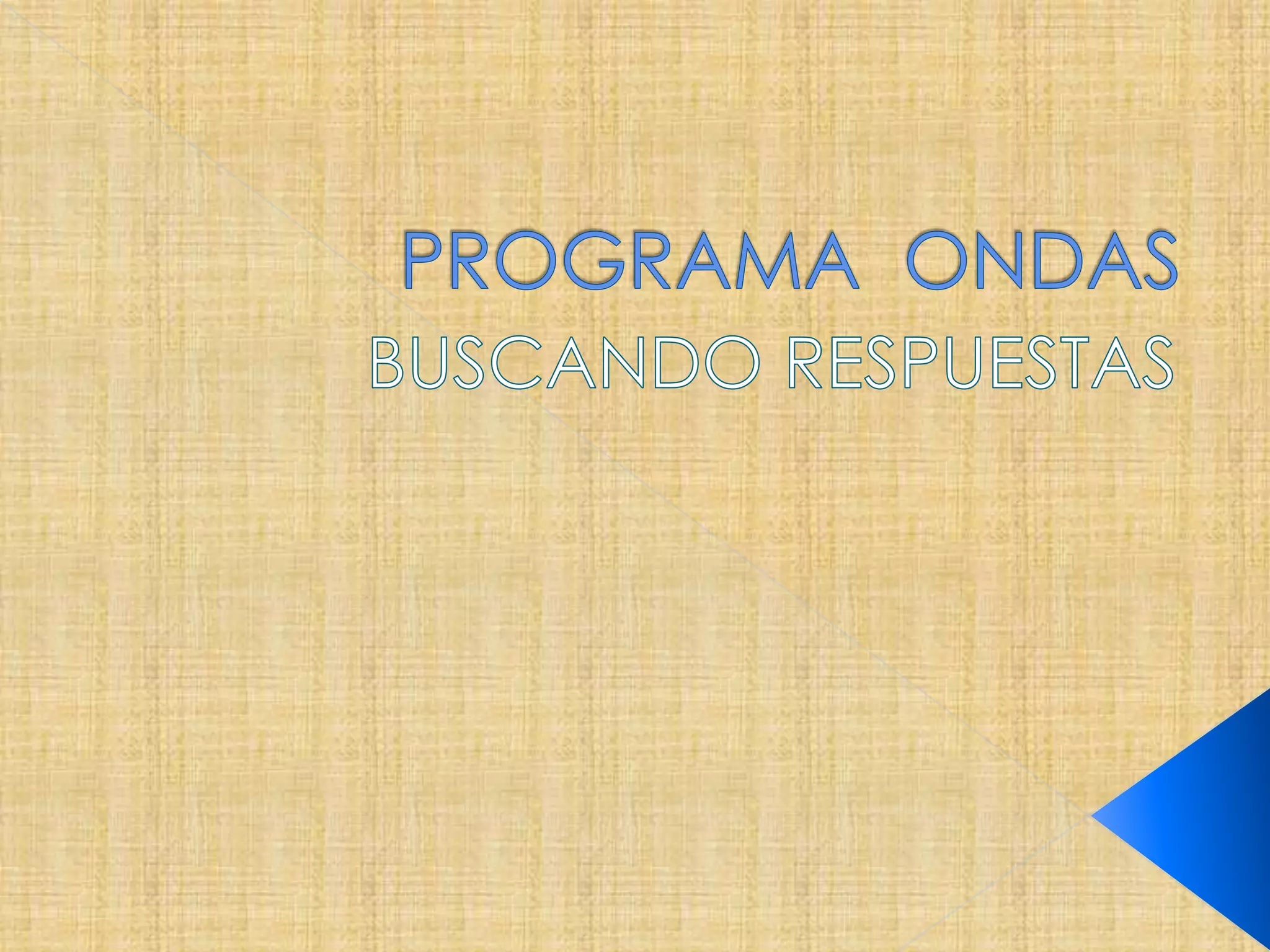 PROGRAMA ONDAS
BUSCANDO RESPUESTAS